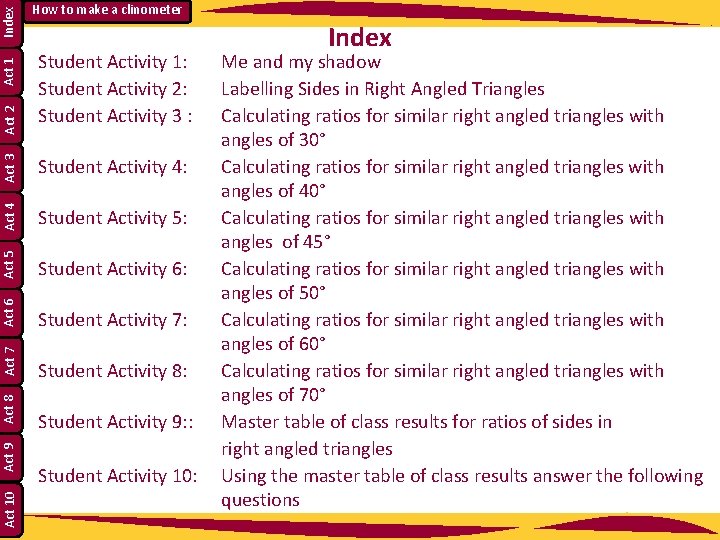 Index
Act 1
Act 2
Act 3
Act 4
Act 5
Act 6
Act 7
Act 8
Act 9
Act 10

How to make a clinometer

Index

Student Activity 1: Me and my shadow
Student Activity 2: Labelling Sides in Right Angled Triangles
Student Activity 3 : Calculating ratios for similar right angled triangles with angles of 30°
Student Activity 4: Calculating ratios for similar right angled triangles with angles of 40°
Student Activity 5: Calculating ratios for similar right angled triangles with angles of 45°
Student Activity 6: Calculating ratios for similar right angled triangles with angles of 50°
Student Activity 7: Calculating ratios for similar right angled triangles with angles of 60°
Student Activity 8: Calculating ratios for similar right angled triangles with angles of 70°
Student Activity 9:: Master table of class results for ratios of sides in right angled triangles
Student Activity 10: Using the master table of class results answer the following questions